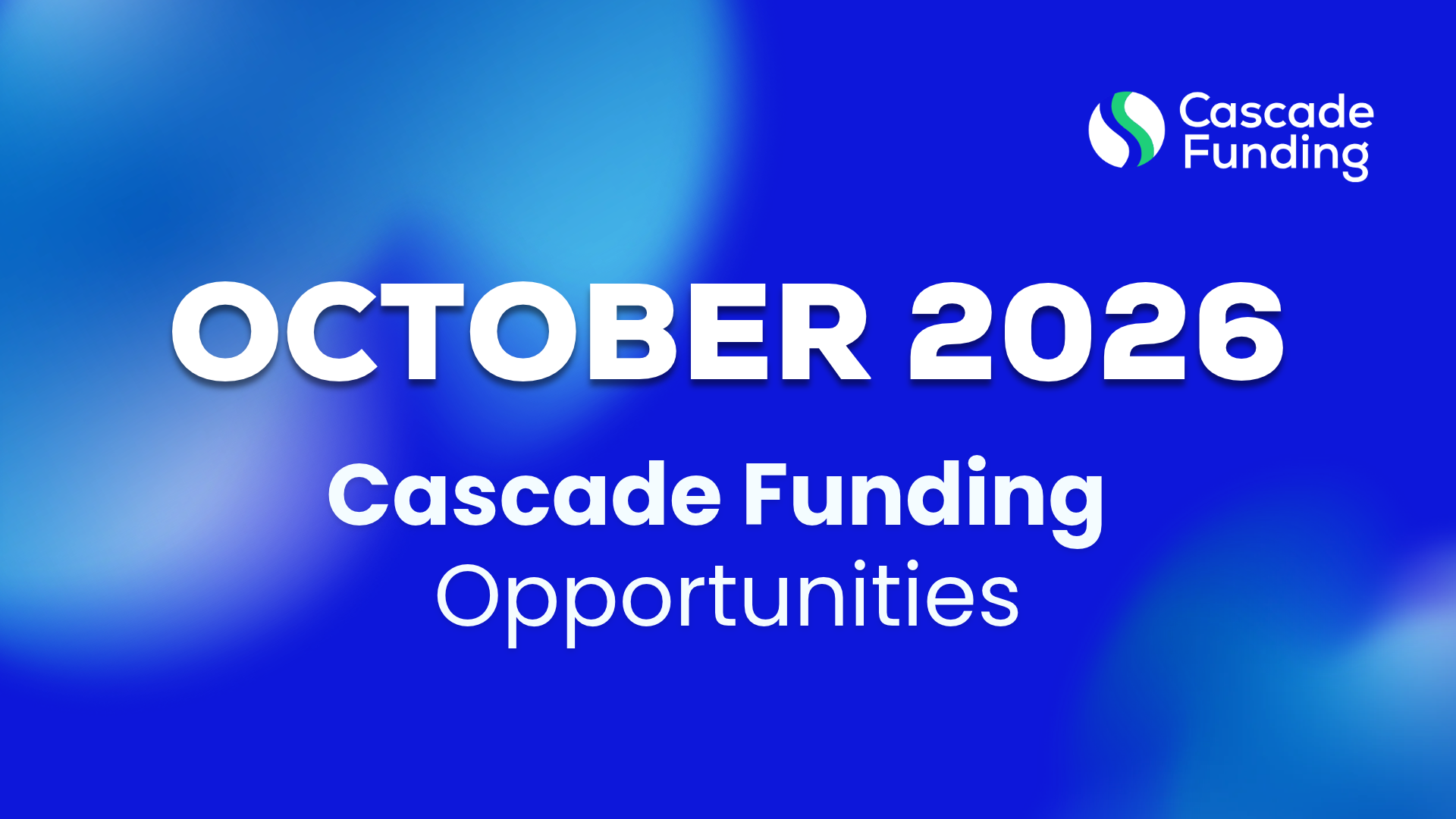 Cascade Funding

OCTOBER 2026

Cascade Funding
Opportunities